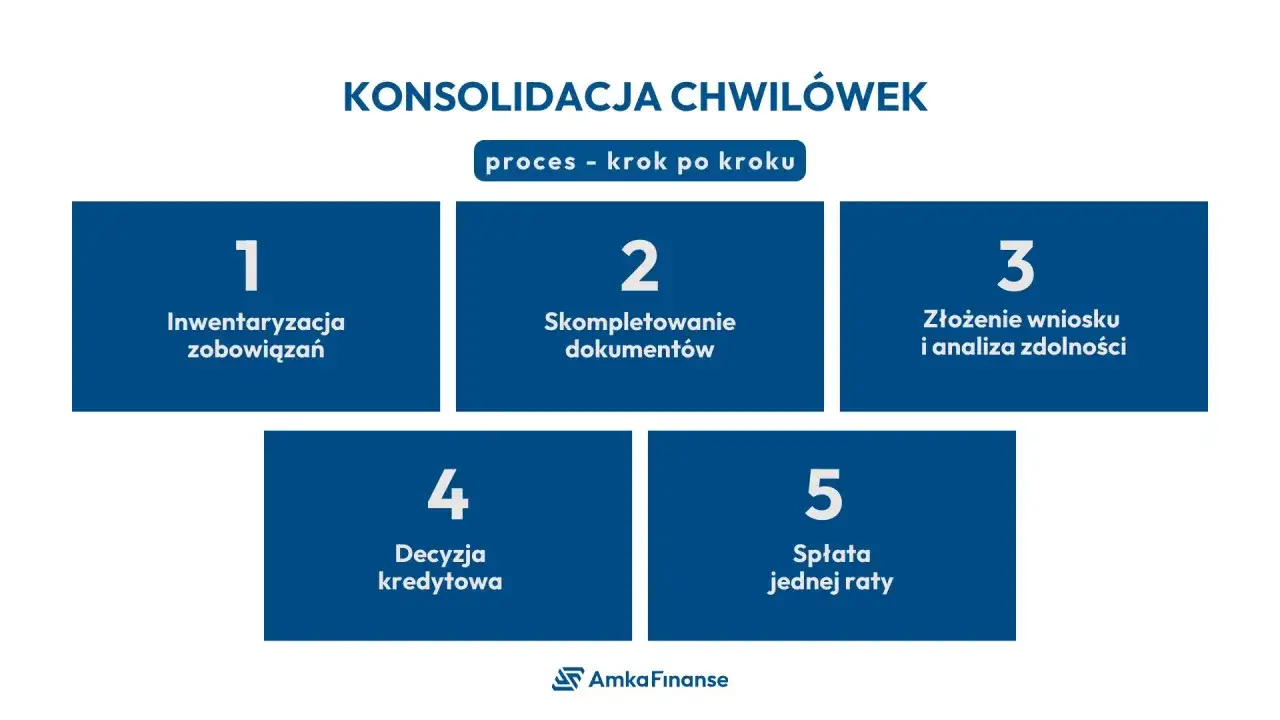 KONSOLIDACJA CHWILÓWEK

proces - krok po kroku

1
Inwentaryzacja zobowiązań

2
Skompletowanie dokumentów

3
Złożenie wniosku i analiza zdolności

4
Decyzja kredytowa

5
Spłata jednej raty

AmkaFinanse